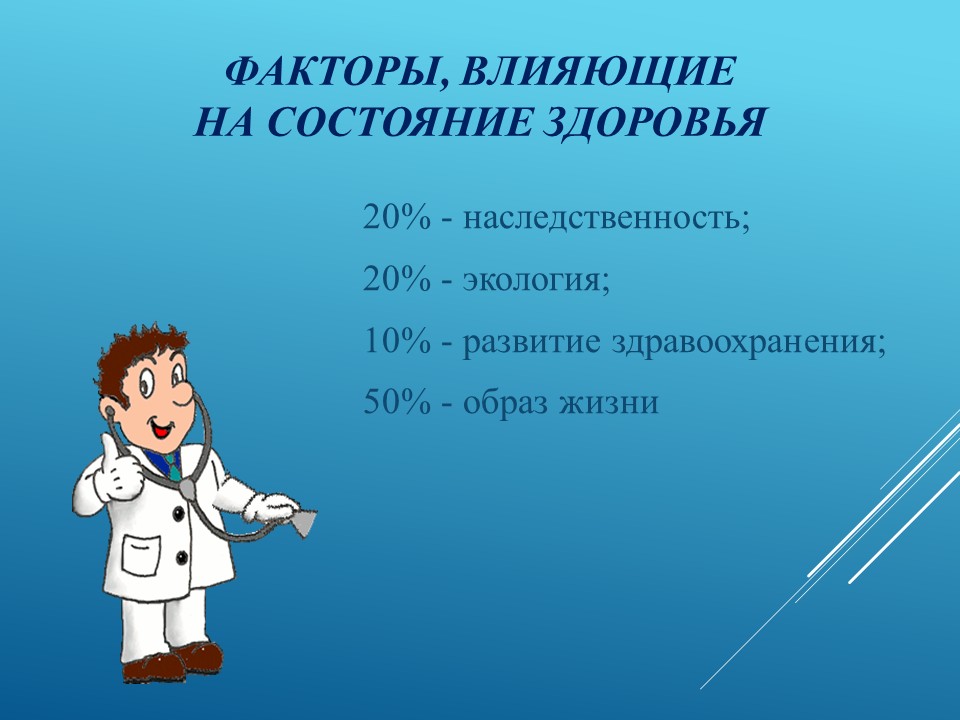 ФАКТОРЫ, ВЛИЯЮЩИЕ
НА СОСТОЯНИЕ ЗДОРОВЬЯ

20% - наследственность;

20% - экология;

10% - развитие здравоохранения;

50% - образ жизни